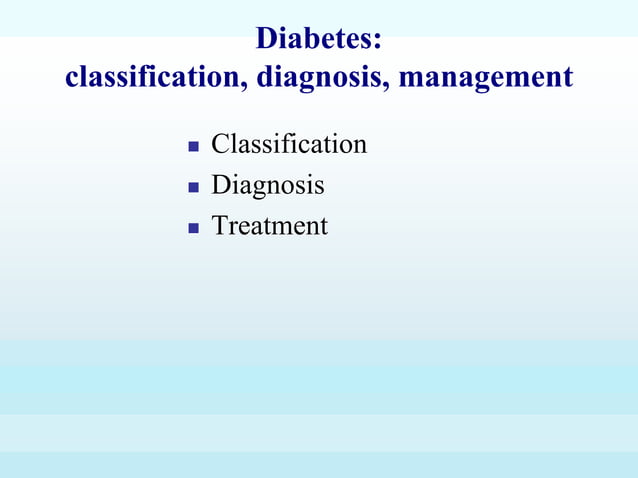 Diabetes:
classification, diagnosis, management

- Classification
- Diagnosis
- Treatment